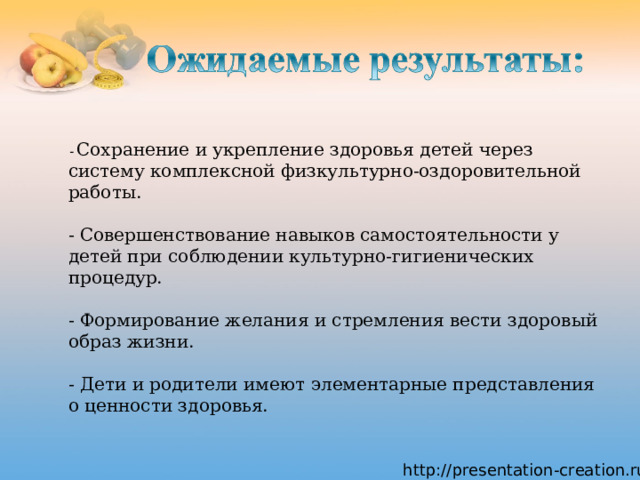 Ожидаемые результаты:

- Сохранение и укрепление здоровья детей через систему комплексной физкультурно-оздоровительной работы.

- Совершенствование навыков самостоятельности у детей при соблюдении культурно-гигиенических процедур.

- Формирование желания и стремления вести здоровый образ жизни.

- Дети и родители имеют элементарные представления о ценности здоровья.

http://presentation-creation.ru